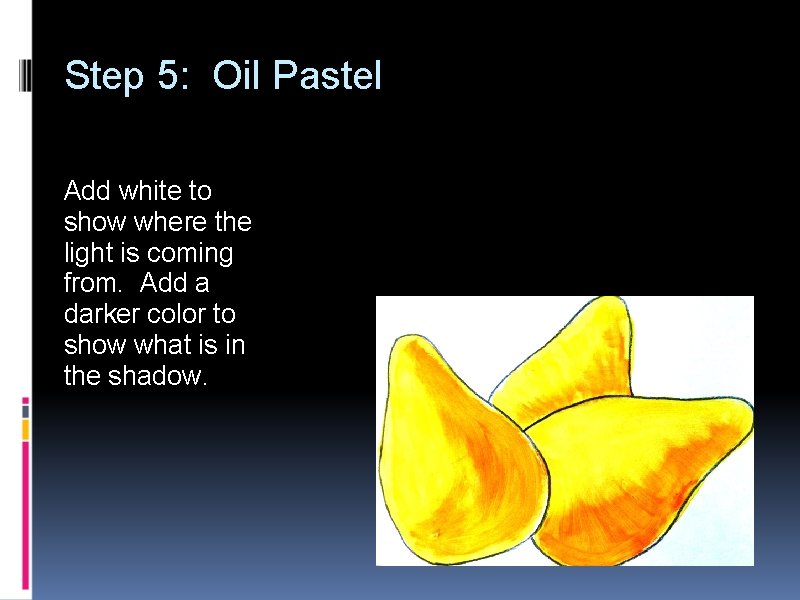 Step 5: Oil Pastel

Add white to show where the light is coming from. Add a darker color to show what is in the shadow.